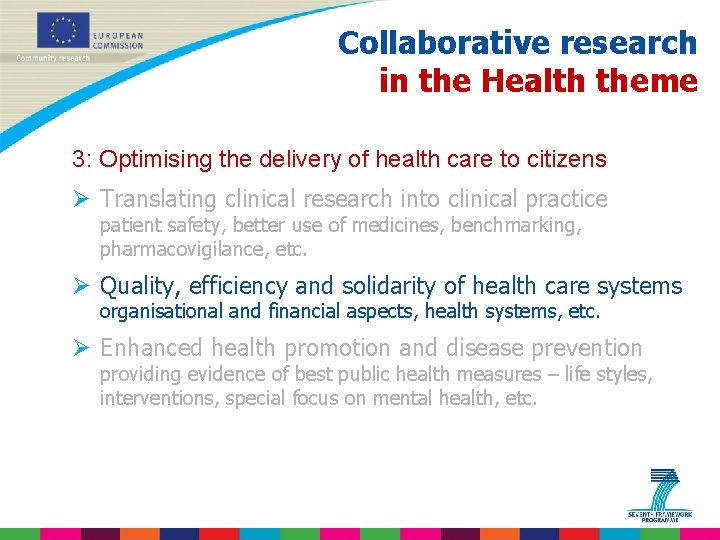 EUROPEAN COMMISSION
Community research

Collaborative research in the Health theme

3: Optimising the delivery of health care to citizens

➢ Translating clinical research into clinical practice
patient safety, better use of medicines, benchmarking, pharmacovigilance, etc.

➢ Quality, efficiency and solidarity of health care systems
organisational and financial aspects, health systems, etc.

➢ Enhanced health promotion and disease prevention
providing evidence of best public health measures – life styles, interventions, special focus on mental health, etc.

SEVENTH FRAMEWORK PROGRAMME